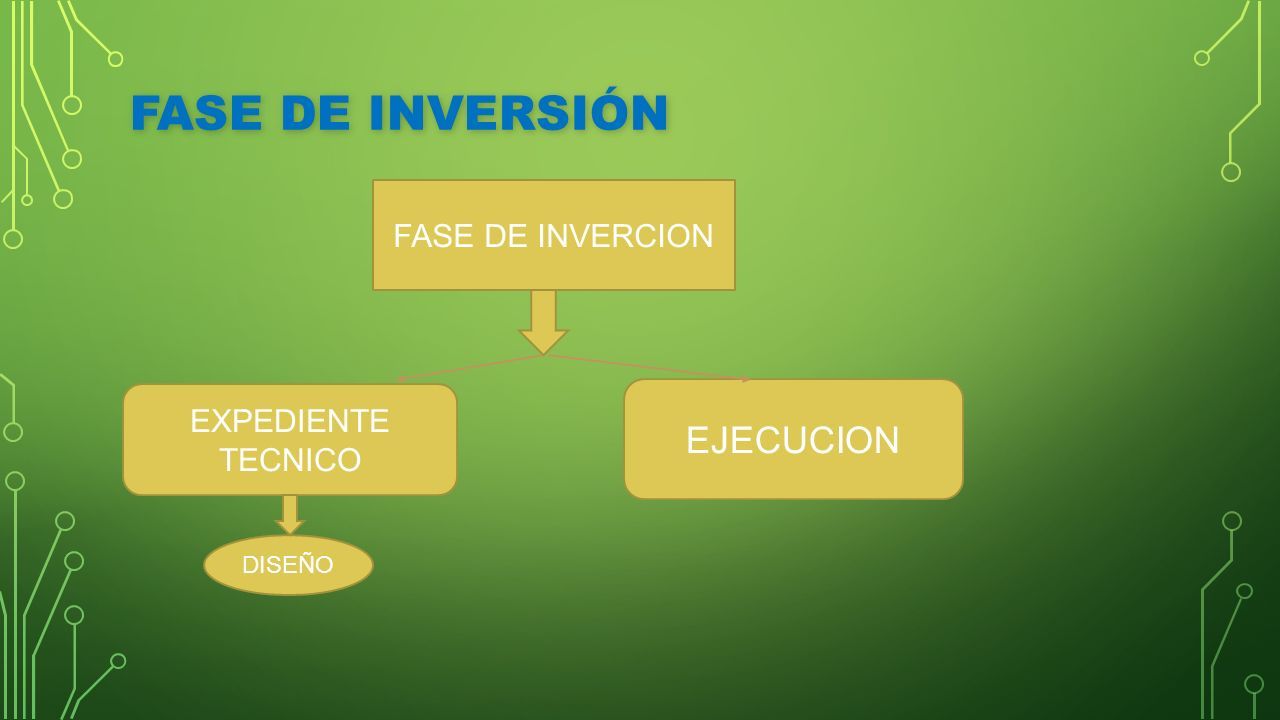 FASE DE INVERSIÓN

FASE DE INVERCION

EXPEDIENTE TECNICO

EJECUCION

DISEÑO